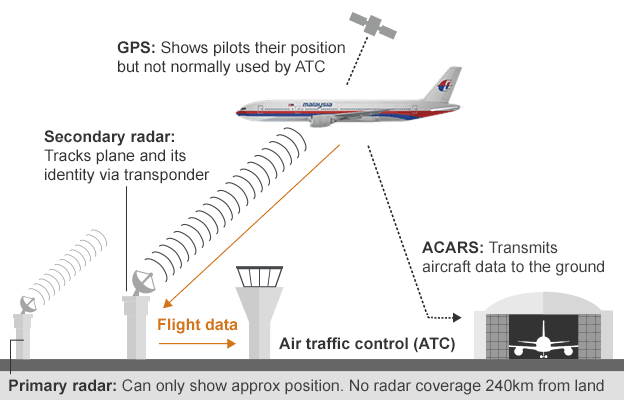 GPS: Shows pilots their position but not normally used by ATC

malaysia

Secondary radar: Tracks plane and its identity via transponder

ACARS: Transmits aircraft data to the ground

Flight data

Air traffic control (ATC)

Primary radar: Can only show approx position. No radar coverage 240km from land